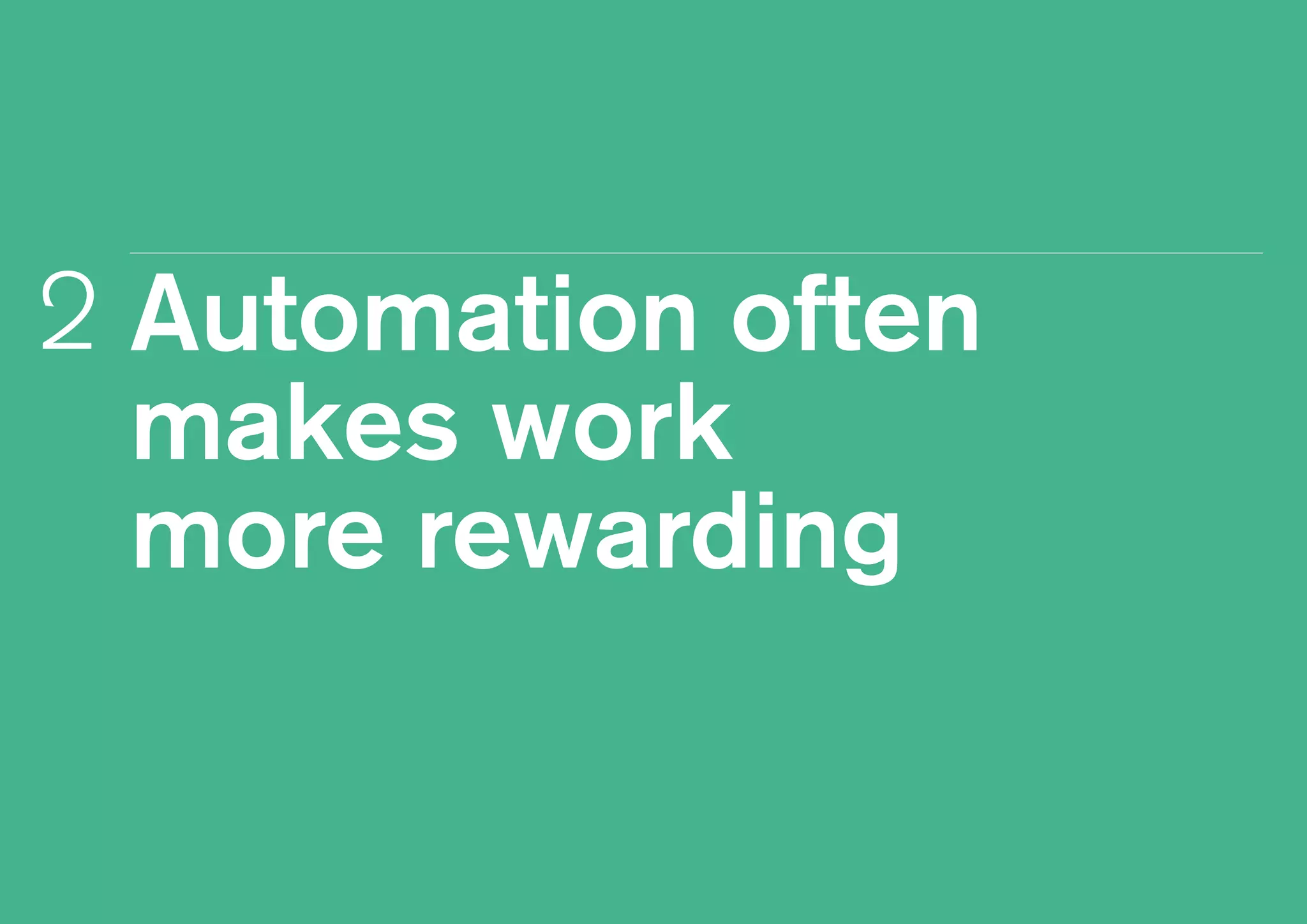 2 Automation often makes work more rewarding